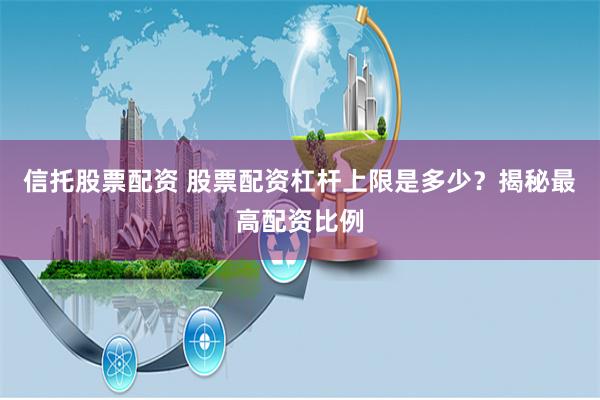 信托股票配资 股票配资杠杆上限是多少？揭秘最高配资比例